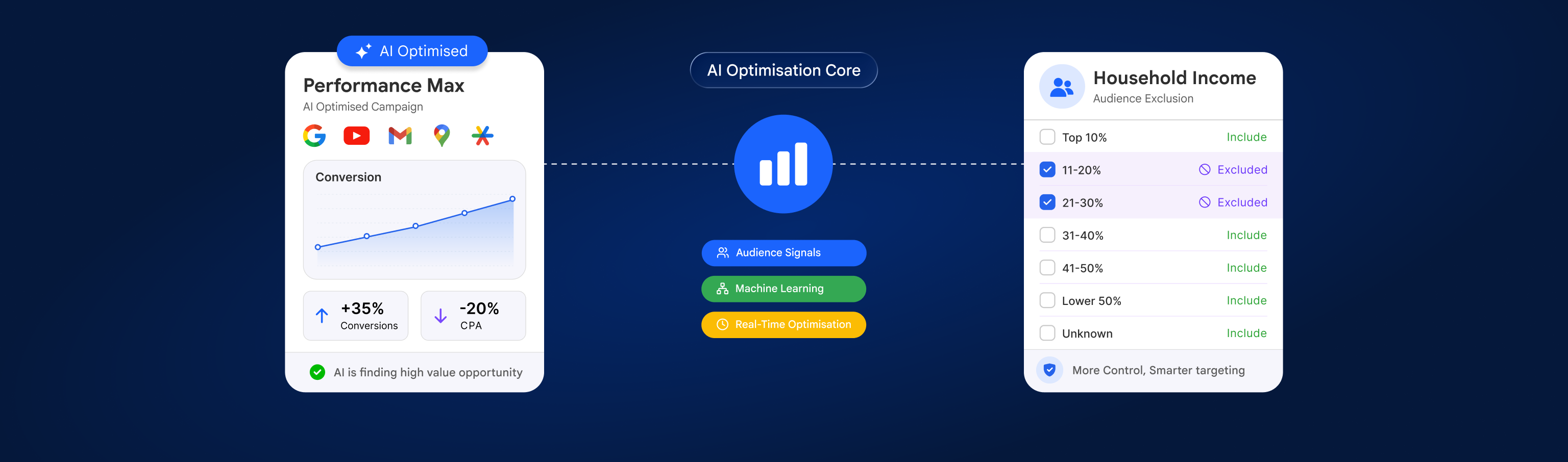 AI Optimised

Performance Max
AI Optimised Campaign

Conversion

+35%
Conversions

-20%
CPA

AI is finding high value opportunity

AI Optimisation Core

Audience Signals

Machine Learning

Real-Time Optimisation

Household Income
Audience Exclusion

| | |
|---|---|
| Top 10% | Include |
| 11-20% | Excluded |
| 21-30% | Excluded |
| 31-40% | Include |
| 41-50% | Include |
| Lower 50% | Include |
| Unknown | Include |

More Control, Smarter targeting